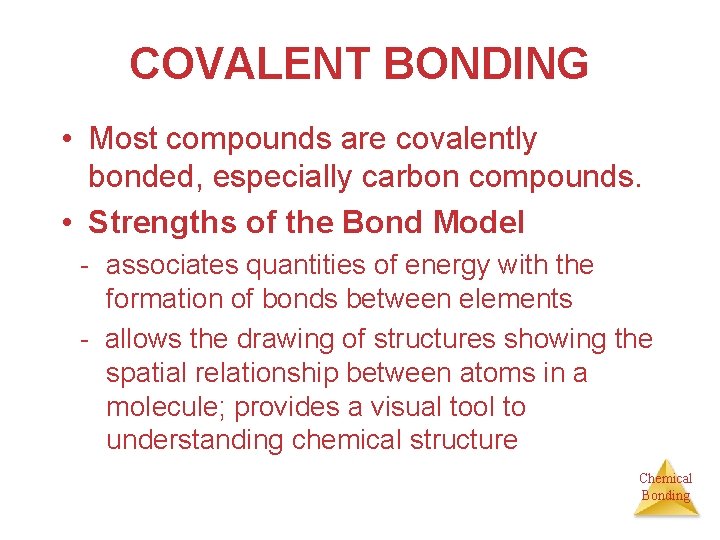 COVALENT BONDING

• Most compounds are covalently bonded, especially carbon compounds.

• Strengths of the Bond Model

- associates quantities of energy with the formation of bonds between elements

- allows the drawing of structures showing the spatial relationship between atoms in a molecule; provides a visual tool to understanding chemical structure

Chemical Bonding